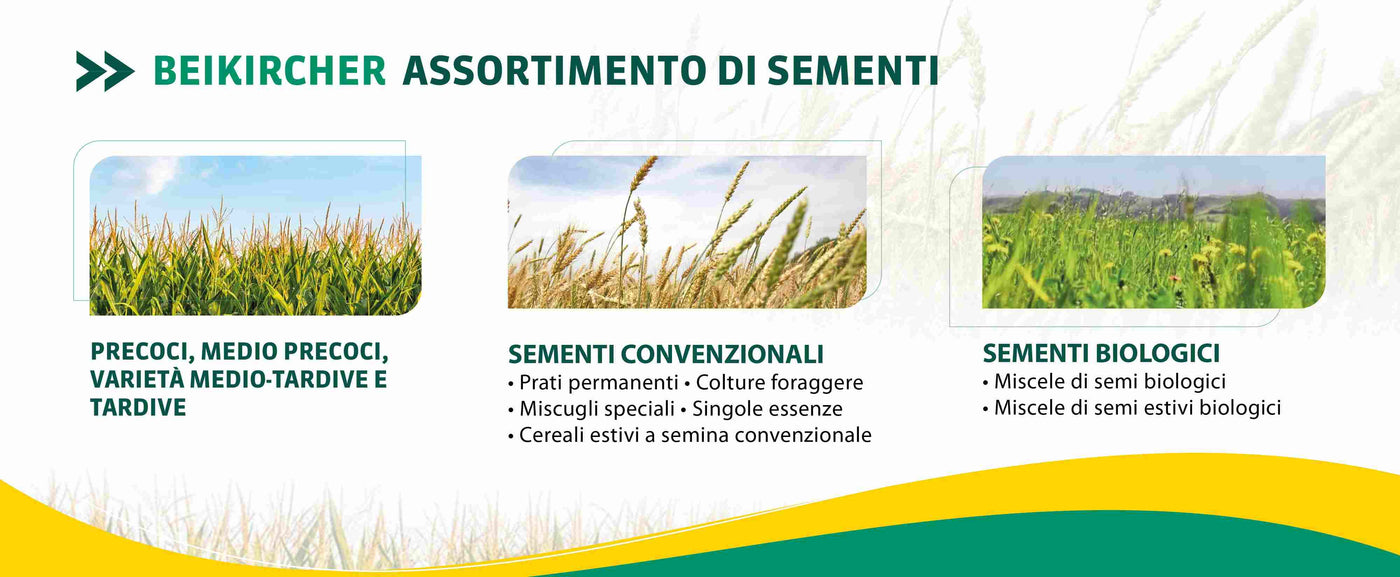 BEIKIRCHER ASSORTIMENTO DI SEMENTI

PRECOCI, MEDIO PRECOCI, VARIETÀ MEDIO-TARDIVE E TARDIVE

SEMENTI CONVENZIONALI
• Prati permanenti • Colture foraggere
• Miscugli speciali • Singole essenze
• Cereali estivi a semina convenzionale

SEMENTI BIOLOGICI
• Miscele di semi biologici
• Miscele di semi estivi biologici